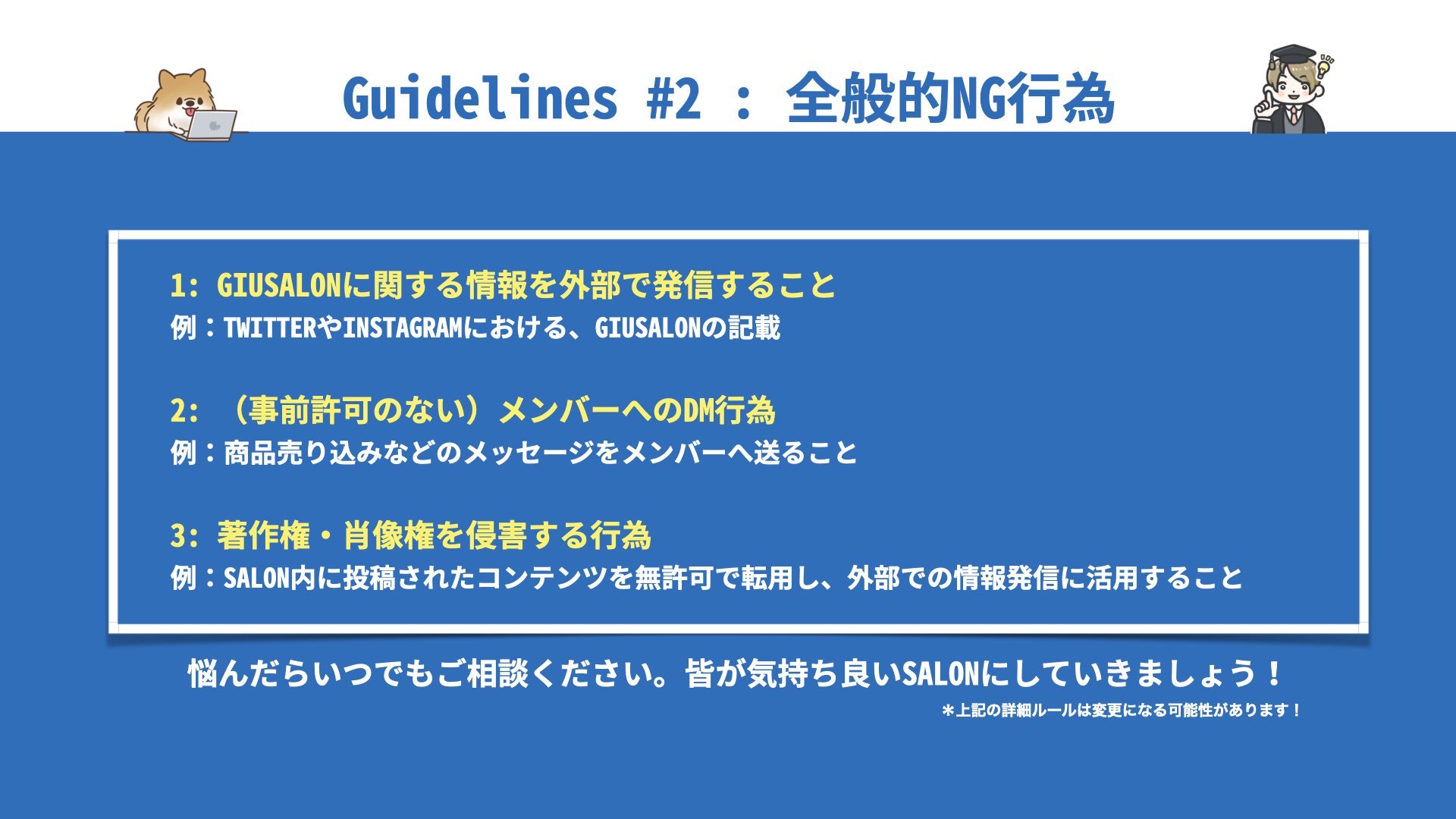 Guidelines #2 : 全般的NG行為

1: GIUSALONに関する情報を外部で発信すること
例：TWITTERやINSTAGRAMにおける、GIUSALONの記載

2: （事前許可のない）メンバーへのDM行為
例：商品売り込みなどのメッセージをメンバーへ送ること

3: 著作権・肖像権を侵害する行為
例：SALON内に投稿されたコンテンツを無許可で転用し、外部での情報発信に活用すること

悩んだらいつでもご相談ください。皆が気持ち良いSALONにしていきましょう！
＊上記の詳細ルールは変更になる可能性があります！